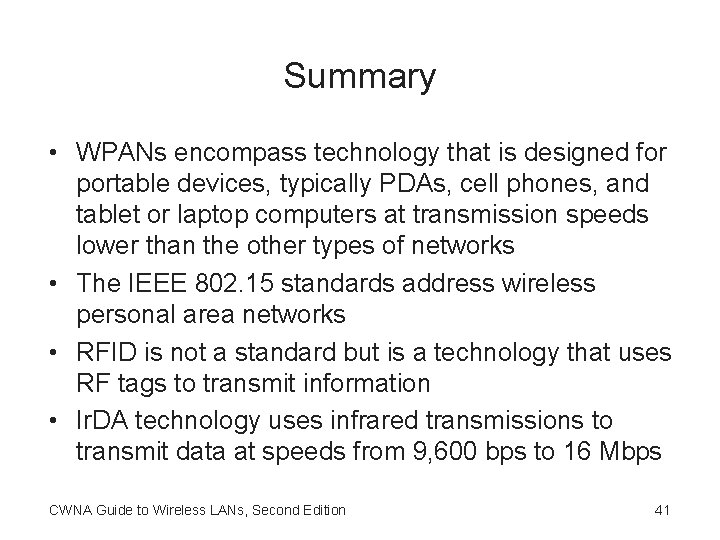 Summary

• WPANs encompass technology that is designed for portable devices, typically PDAs, cell phones, and tablet or laptop computers at transmission speeds lower than the other types of networks
• The IEEE 802.15 standards address wireless personal area networks
• RFID is not a standard but is a technology that uses RF tags to transmit information
• IrDA technology uses infrared transmissions to transmit data at speeds from 9,600 bps to 16 Mbps

CWNA Guide to Wireless LANs, Second Edition

41